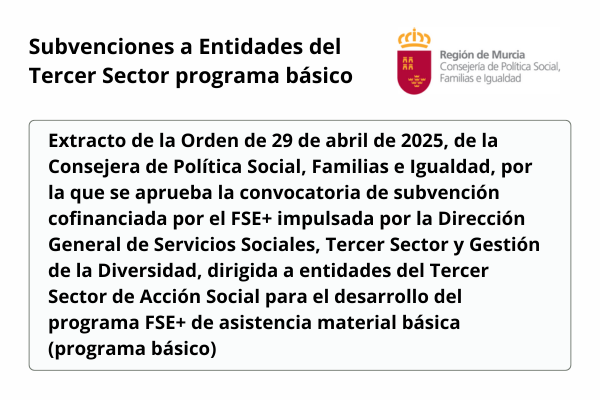 Subvenciones a Entidades del Tercer Sector programa básico

Región de Murcia
Consejería de Política Social, Familias e Igualdad

Extracto de la Orden de 29 de abril de 2025, de la Consejera de Política Social, Familias e Igualdad, por la que se aprueba la convocatoria de subvención cofinanciada por el FSE+ impulsada por la Dirección General de Servicios Sociales, Tercer Sector y Gestión de la Diversidad, dirigida a entidades del Tercer Sector de Acción Social para el desarrollo del programa FSE+ de asistencia material básica (programa básico)